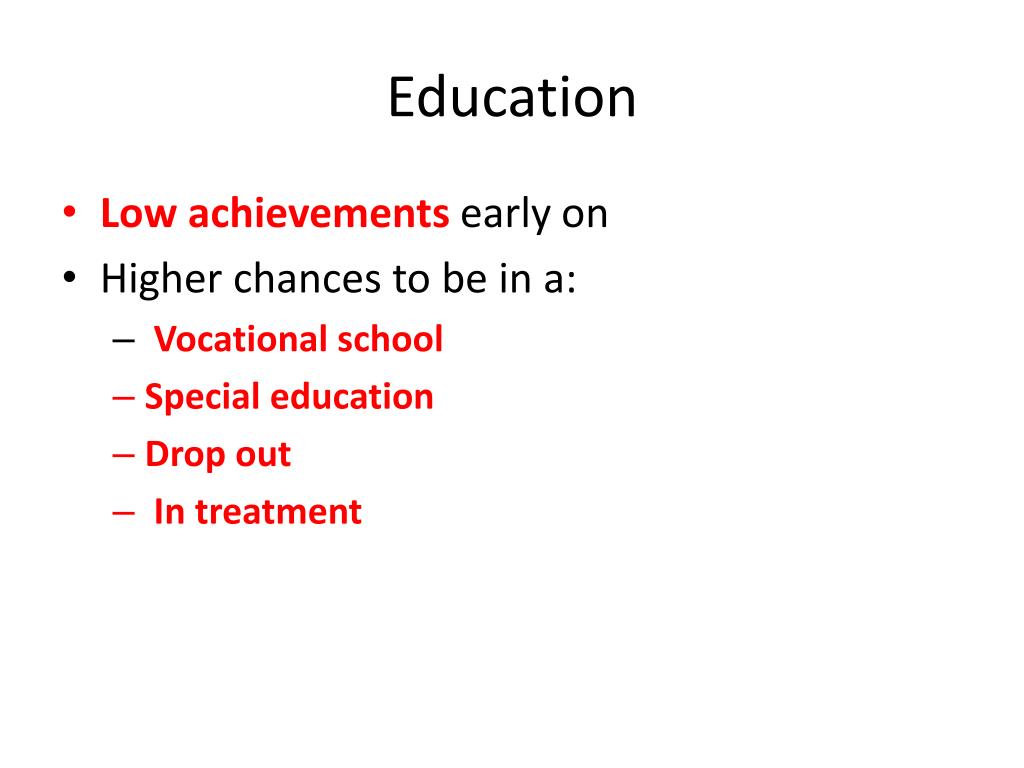 Education

• Low achievements early on
• Higher chances to be in a:
– Vocational school
– Special education
– Drop out
– In treatment